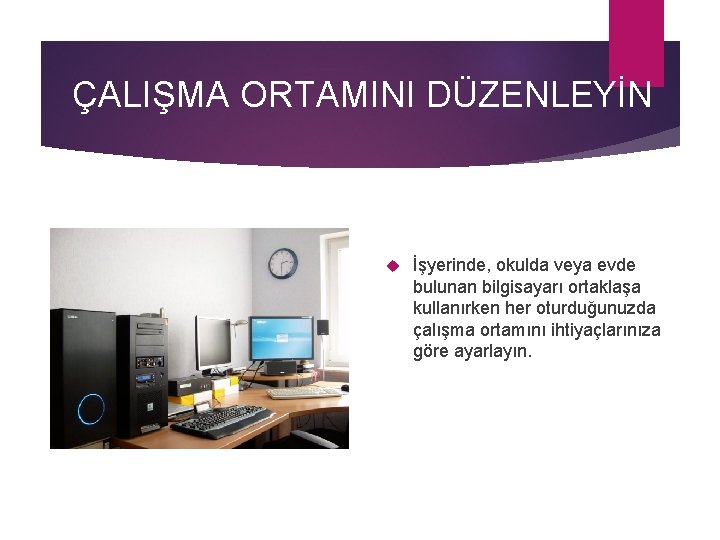 ÇALIŞMA ORTAMINI DÜZENLEYİN

İşyerinde, okulda veya evde bulunan bilgisayarı ortaklaşa kullanırken her oturduğunuzda çalışma ortamını ihtiyaçlarınıza göre ayarlayın.